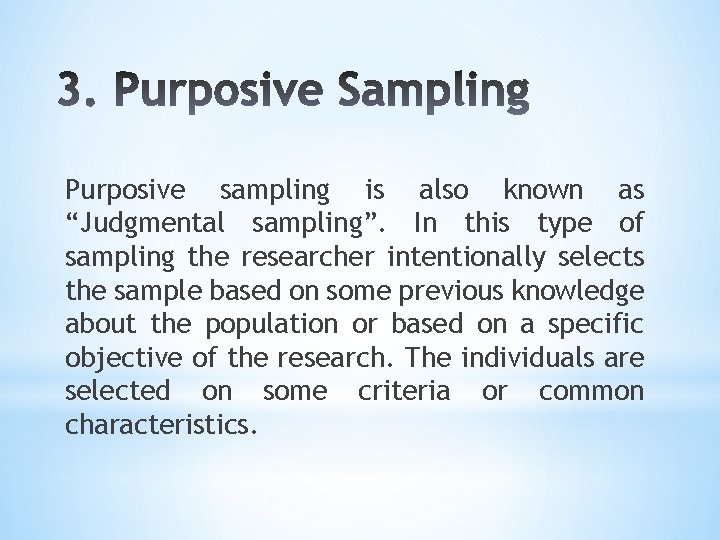 3. Purposive Sampling

Purposive sampling is also known as “Judgmental sampling”. In this type of sampling the researcher intentionally selects the sample based on some previous knowledge about the population or based on a specific objective of the research. The individuals are selected on some criteria or common characteristics.